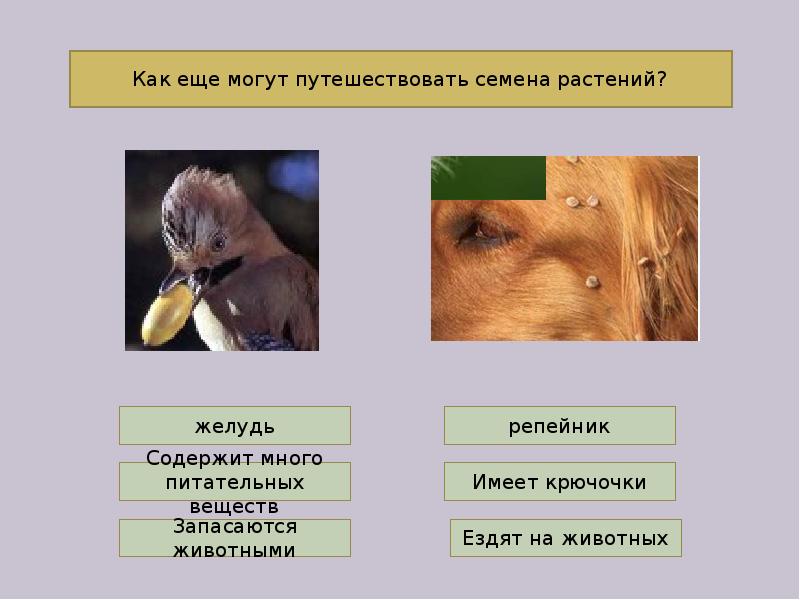 Как еще могут путешествовать семена растений?

желудь

Содержит много питательных веществ

Запасаются животными

репейник

Имеет крючочки

Ездят на животных